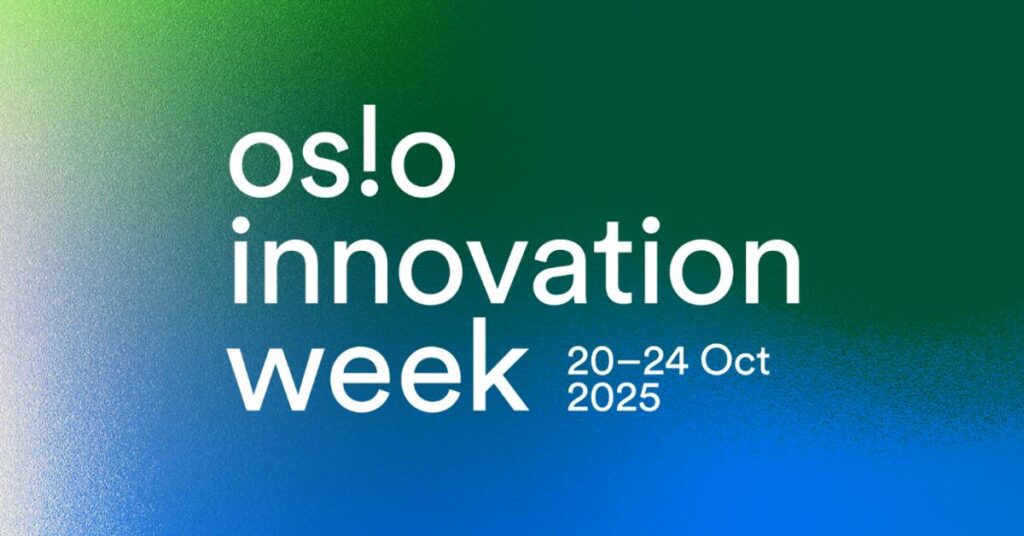 os!o
innovation
week 20–24 Oct
2025